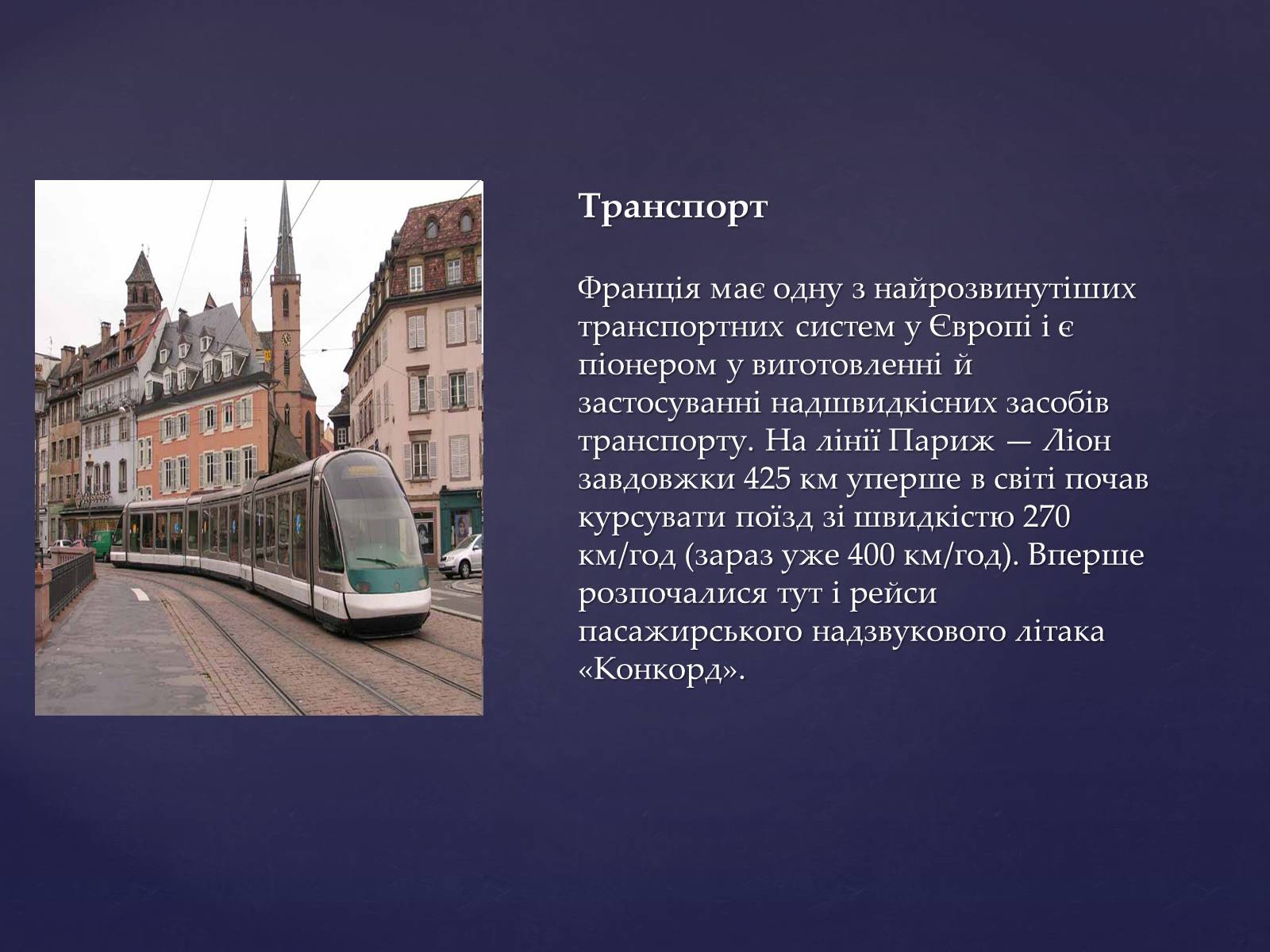 Транспорт

Франція має одну з найрозвинутіших транспортних систем у Європі і є піонером у виготовленні й застосуванні надшвидкісних засобів транспорту. На лінії Париж — Ліон завдовжки 425 км уперше в світі почав курсувати поїзд зі швидкістю 270 км/год (зараз уже 400 км/год). Вперше розпочалися тут і рейси пасажирського надзвукового літака «Конкорд».